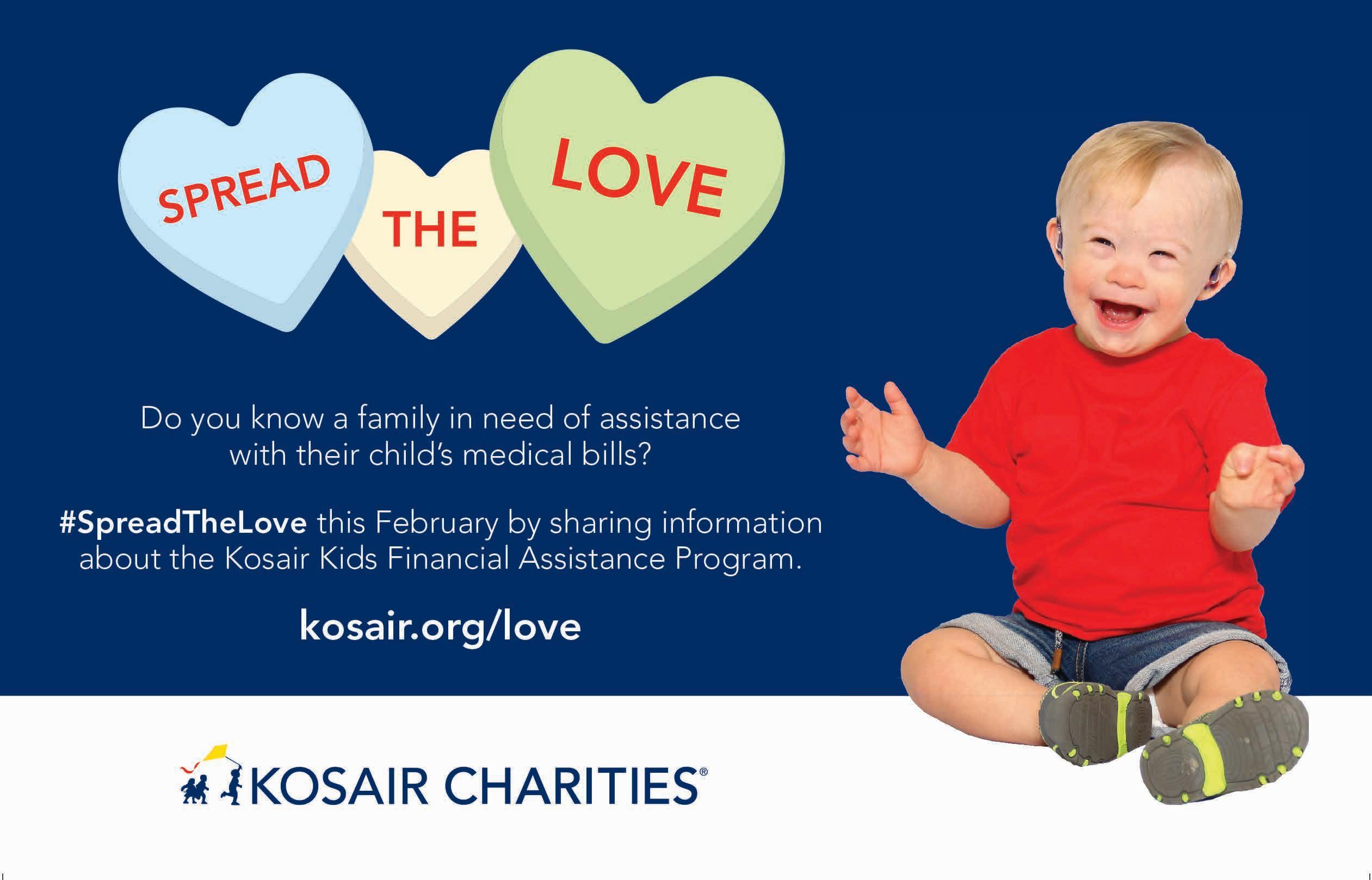 SPREAD THE LOVE

Do you know a family in need of assistance with their child's medical bills?

#SpreadTheLove this February by sharing information about the Kosair Kids Financial Assistance Program.

kosair.org/love

KOSAIR CHARITIES®